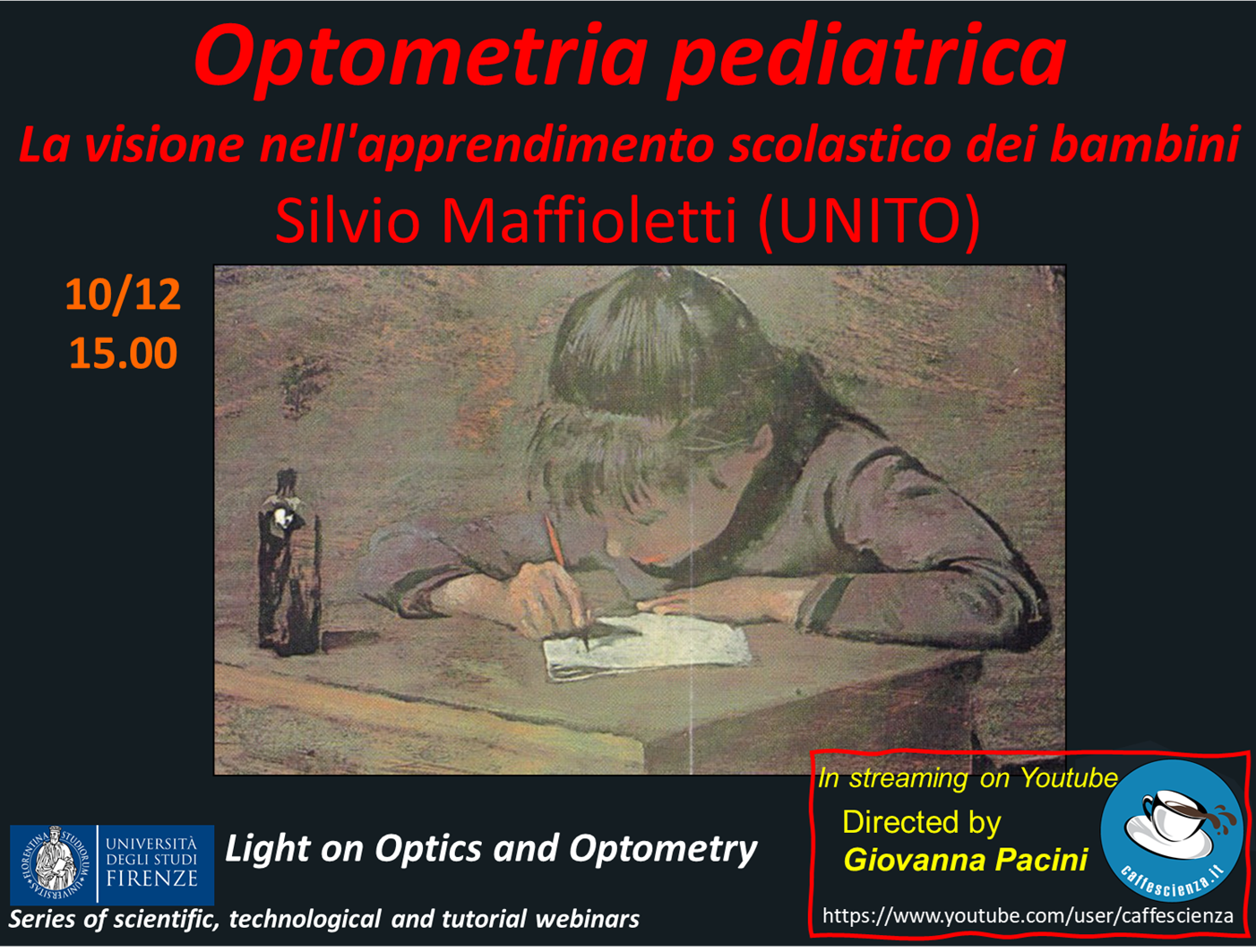 Optometria pediatrica
La visione nell'apprendimento scolastico dei bambini
Silvio Maffioletti (UNITO)

10/12
15.00

FLORENTINA STUDIORUM UNIVERSITAS
UNIVERSITÀ DEGLI STUDI FIRENZE

Light on Optics and Optometry

Series of scientific, technological and tutorial webinars

In streaming on Youtube
Directed by
Giovanna Pacini

caffescienza.it

https://www.youtube.com/user/caffescienza